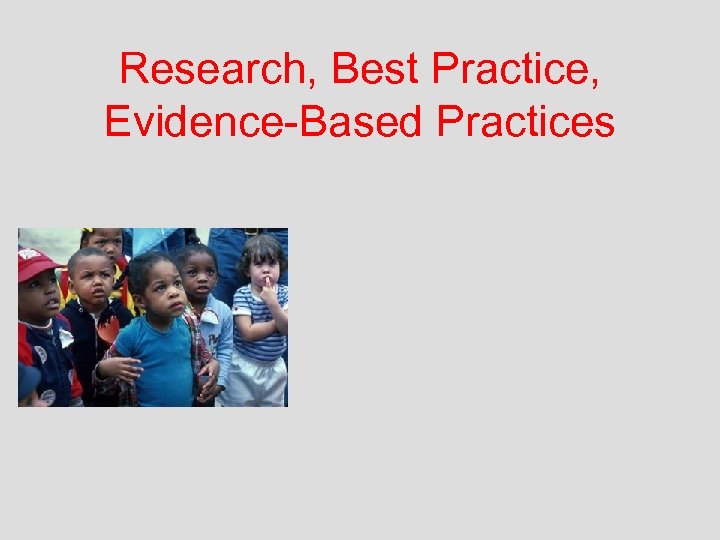 Research, Best Practice, Evidence-Based Practices